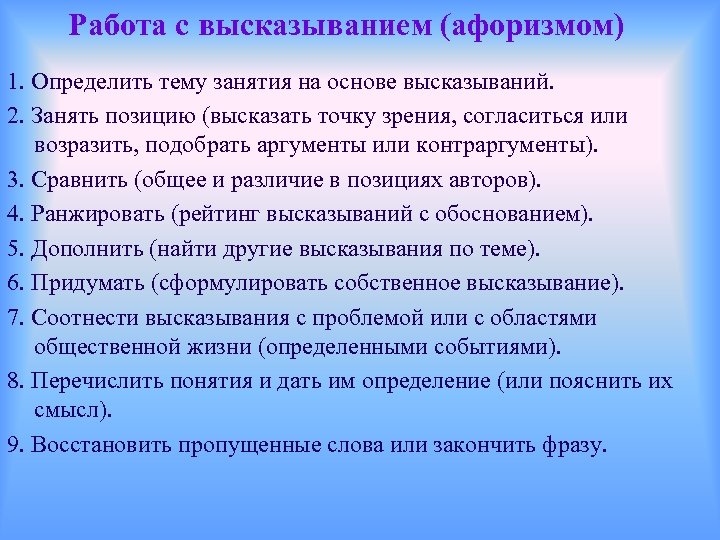 Работа с высказыванием (афоризмом)

1. Определить тему занятия на основе высказываний.

2. Занять позицию (высказать точку зрения, согласиться или возразить, подобрать аргументы или контраргументы).

3. Сравнить (общее и различие в позициях авторов).

4. Ранжировать (рейтинг высказываний с обоснованием).

5. Дополнить (найти другие высказывания по теме).

6. Придумать (сформулировать собственное высказывание).

7. Соотнести высказывания с проблемой или с областями общественной жизни (определенными событиями).

8. Перечислить понятия и дать им определение (или пояснить их смысл).

9. Восстановить пропущенные слова или закончить фразу.